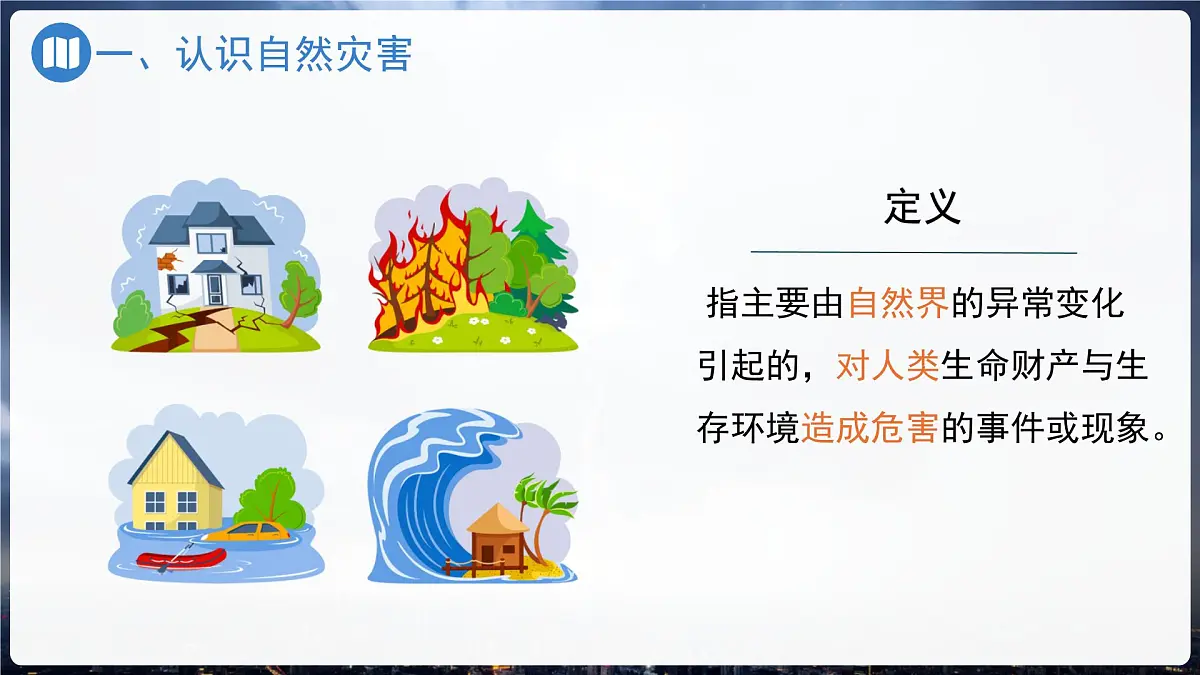 一、认识自然灾害

定义

指主要由自然界的异常变化引起的，对人类生命财产与生存环境造成危害的事件或现象。